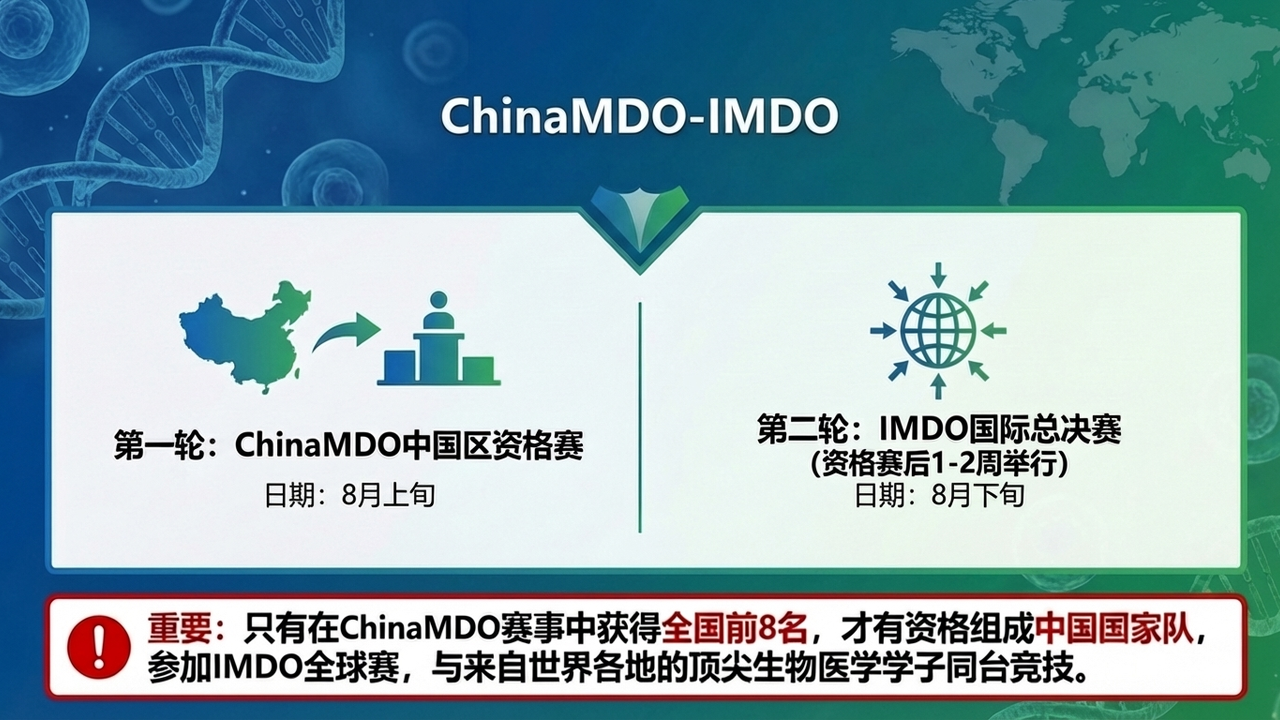 ChinaMDO-IMDO

第一轮：ChinaMDO中国区资格赛
日期：8月上旬

第二轮：IMDO国际总决赛
(资格赛后1-2周举行)
日期：8月下旬

重要：只有在ChinaMDO赛事中获得全国前8名，才有资格组成中国国家队，参加IMDO全球赛，与来自世界各地的顶尖生物医学学子同台竞技。